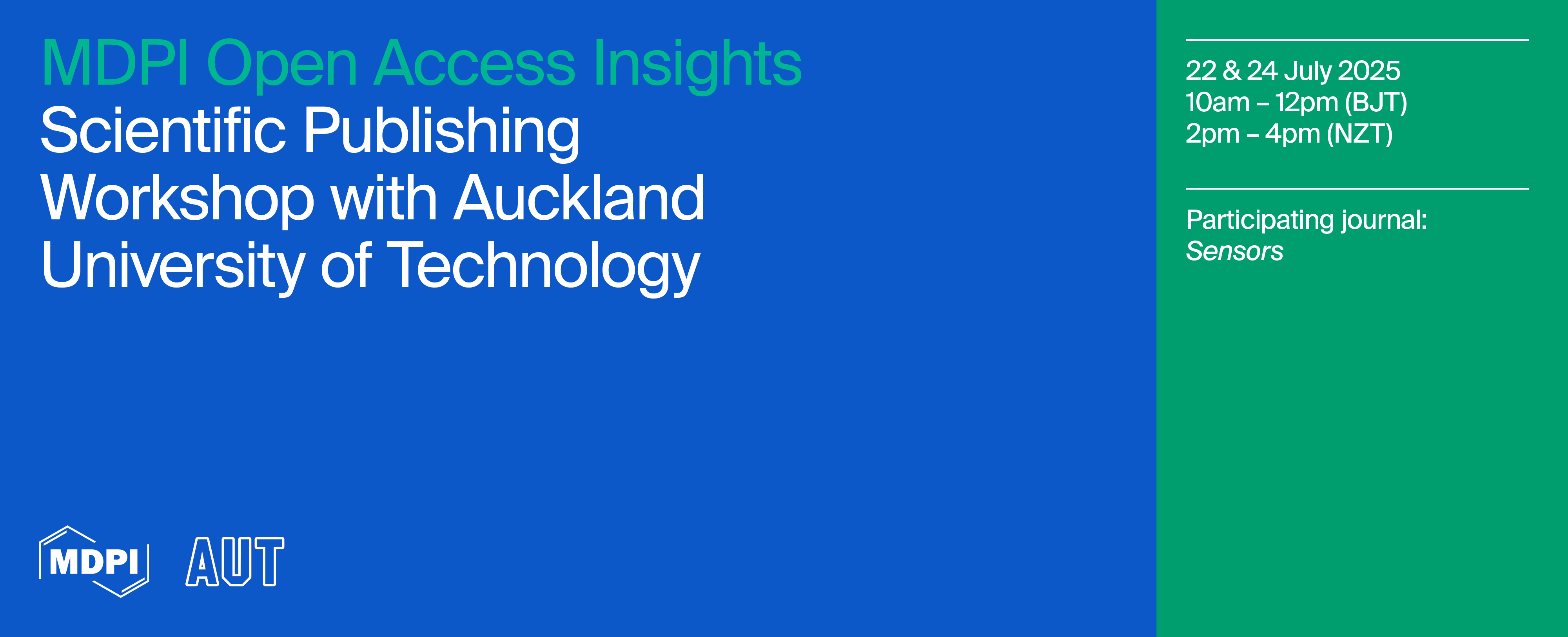 MDPI Open Access Insights
Scientific Publishing Workshop with Auckland University of Technology

MDPI AUT

22 & 24 July 2025
10am – 12pm (BJT)
2pm – 4pm (NZT)

Participating journal:
Sensors